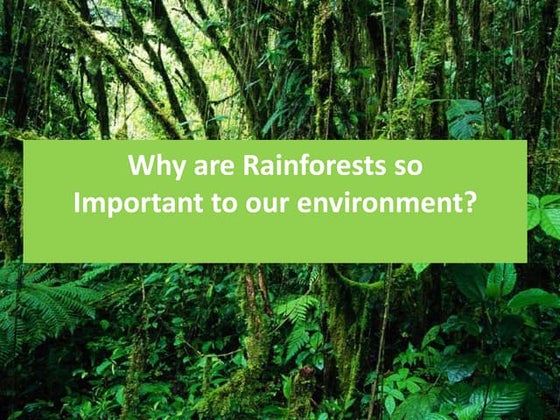 Why are Rainforests so Important to our environment?